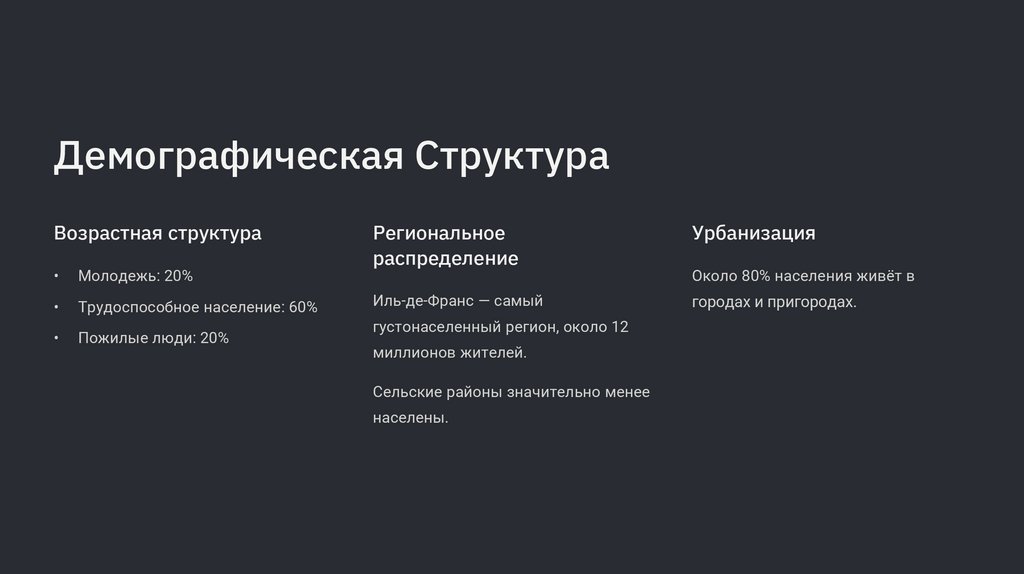 Демографическая Структура

Возрастная структура

• Молодежь: 20%
• Трудоспособное население: 60%
• Пожилые люди: 20%

Региональное распределение

Иль-де-Франс — самый густонаселенный регион, около 12 миллионов жителей.

Сельские районы значительно менее населены.

Урбанизация

Около 80% населения живёт в городах и пригородах.